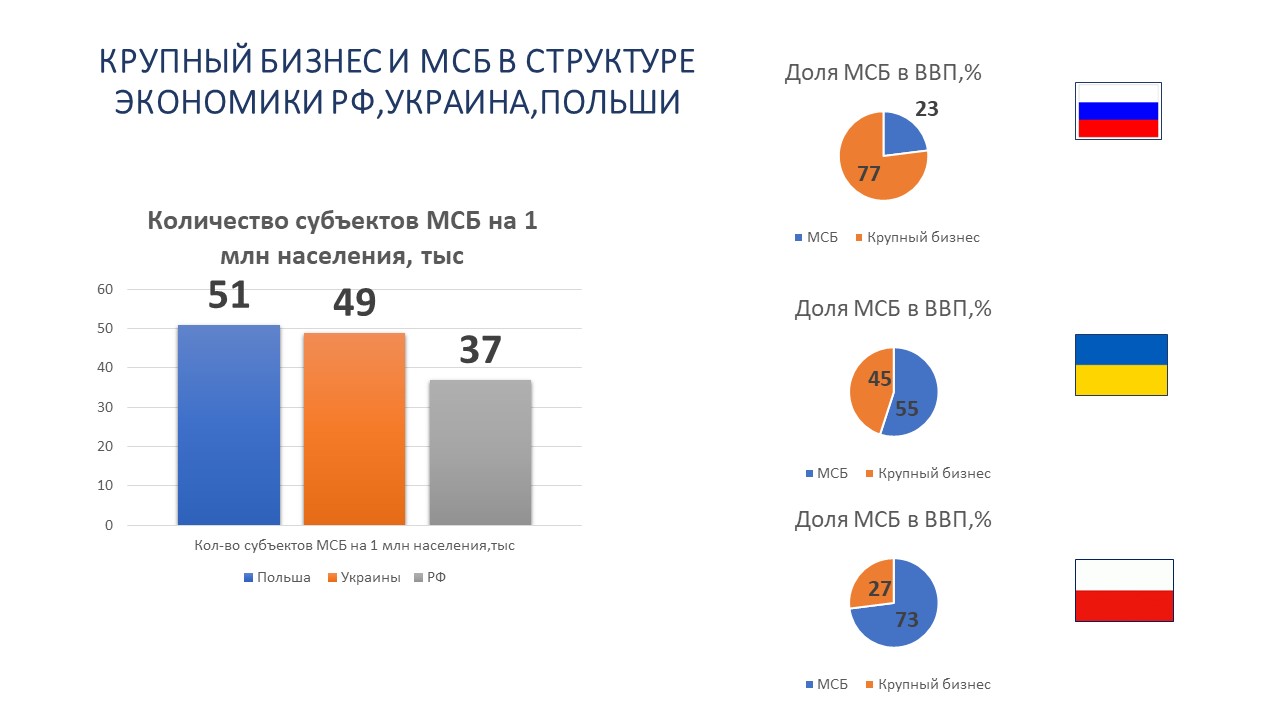 КРУПНЫЙ БИЗНЕС И МСБ В СТРУКТУРЕ ЭКОНОМИКИ РФ,УКРАИНА,ПОЛЬШИ

Количество субъектов МСБ на 1 млн населения, тыс

60
50
40
30
20
10
0

51
49
37

Кол-во субъектов МСБ на 1 млн населения,тыс

Польша Украины РФ

Доля МСБ в ВВП,%

23
77

МСБ Крупный бизнес

Доля МСБ в ВВП,%

45
55

МСБ Крупный бизнес

Доля МСБ в ВВП,%

27
73

МСБ Крупный бизнес